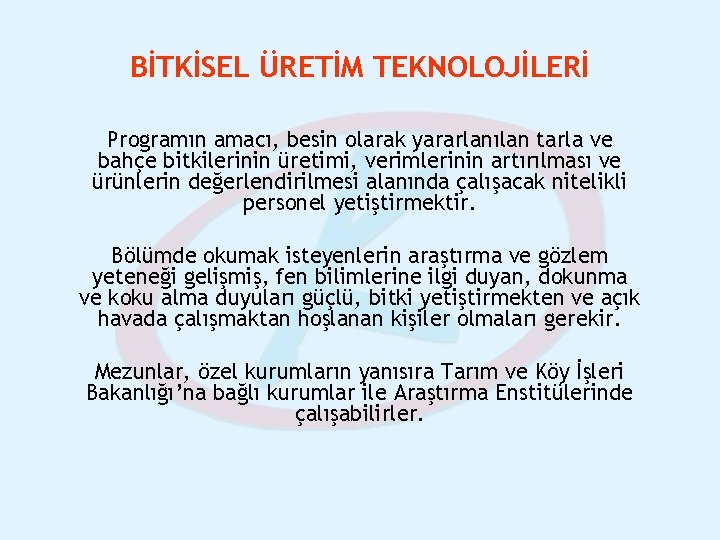 BİTKİSEL ÜRETİM TEKNOLOJİLERİ

Programın amacı, besin olarak yararlanılan tarla ve bahçe bitkilerinin üretimi, verimlerinin artırılması ve ürünlerin değerlendirilmesi alanında çalışacak nitelikli personel yetiştirmektir.

Bölümde okumak isteyenlerin araştırma ve gözlem yeteneği gelişmiş, fen bilimlerine ilgi duyan, dokunma ve koku alma duyuları güçlü, bitki yetiştirmekten ve açık havada çalışmaktan hoşlanan kişiler olmaları gerekir.

Mezunlar, özel kurumların yanısıra Tarım ve Köy İşleri Bakanlığı'na bağlı kurumlar ile Araştırma Enstitülerinde çalışabilirler.